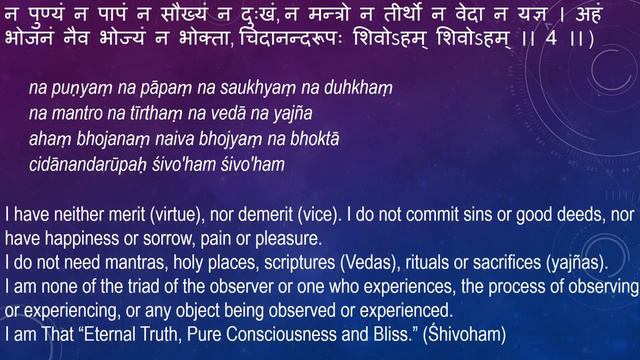 न पुण्यं न पापं न सौख्यं न दुःखं, न मन्त्रो न तीर्थो न वेदा न यज्ञ । अहं भोजनं नैव भोज्यं न भोक्ता, चिदानन्दरूपः शिवोऽहम् शिवोऽहम् ।। 4 ।।)

na puṇyaṃ na pāpaṃ na saukhyaṃ na duhkhaṃ
na mantro na tīrthaṃ na vedā na yajña
ahaṃ bhojanaṃ naiva bhojyaṃ na bhoktā
cidānandarūpaḥ śivo'ham śivo'ham

I have neither merit (virtue), nor demerit (vice). I do not commit sins or good deeds, nor have happiness or sorrow, pain or pleasure.
I do not need mantras, holy places, scriptures (Vedas), rituals or sacrifices (yajñas).
I am none of the triad of the observer or one who experiences, the process of observing or experiencing, or any object being observed or experienced.
I am That “Eternal Truth, Pure Consciousness and Bliss.” (Śhivoham)